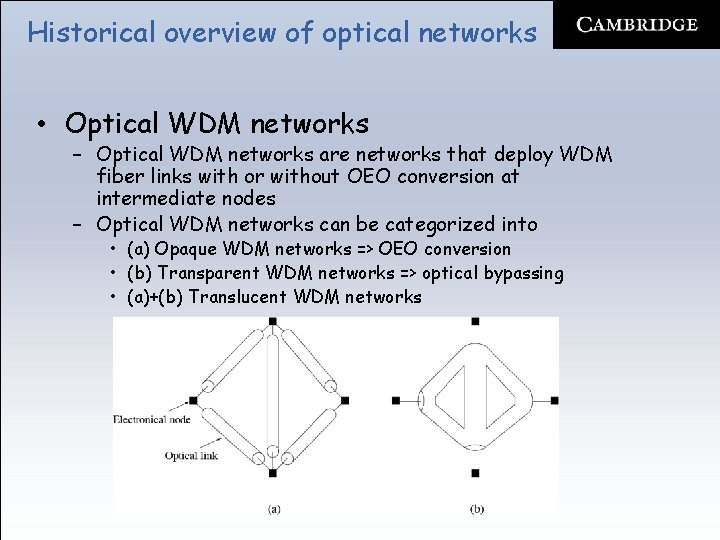 Historical overview of optical networks

CAMBRIDGE

• Optical WDM networks
– Optical WDM networks are networks that deploy WDM fiber links with or without OEO conversion at intermediate nodes
– Optical WDM networks can be categorized into
• (a) Opaque WDM networks => OEO conversion
• (b) Transparent WDM networks => optical bypassing
• (a)+(b) Translucent WDM networks

Electronical node
Optical link
(a)
(b)